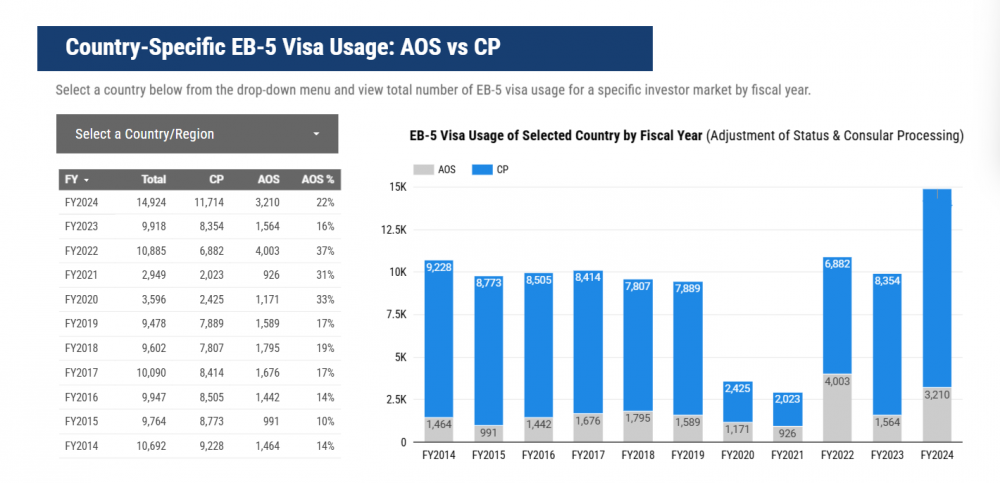 Country-Specific EB-5 Visa Usage: AOS vs CP

Select a country below from the drop-down menu and view total number of EB-5 visa usage for a specific investor market by fiscal year.

Select a Country/Region

| FY | Total | CP | AOS | AOS % |
|---|---|---|---|---|
| FY2024 | 14,924 | 11,714 | 3,210 | 22% |
| FY2023 | 9,918 | 8,354 | 1,564 | 16% |
| FY2022 | 10,885 | 6,882 | 4,003 | 37% |
| FY2021 | 2,949 | 2,023 | 926 | 31% |
| FY2020 | 3,596 | 2,425 | 1,171 | 33% |
| FY2019 | 9,478 | 7,889 | 1,589 | 17% |
| FY2018 | 9,602 | 7,807 | 1,795 | 19% |
| FY2017 | 10,090 | 8,414 | 1,676 | 17% |
| FY2016 | 9,947 | 8,505 | 1,442 | 14% |
| FY2015 | 9,764 | 8,773 | 991 | 10% |
| FY2014 | 10,692 | 9,228 | 1,464 | 14% |

EB-5 Visa Usage of Selected Country by Fiscal Year (Adjustment of Status & Consular Processing)

AOS CP

15K
12.5K
10K
7.5K
5K
2.5K
0

9,228
1,464
8,773
991
8,505
1,442
8,414
1,676
7,807
1,795
7,889
1,589
2,425
1,171
2,023
926
6,882
4,003
8,354
1,564
3,210

FY2014 FY2015 FY2016 FY2017 FY2018 FY2019 FY2020 FY2021 FY2022 FY2023 FY2024